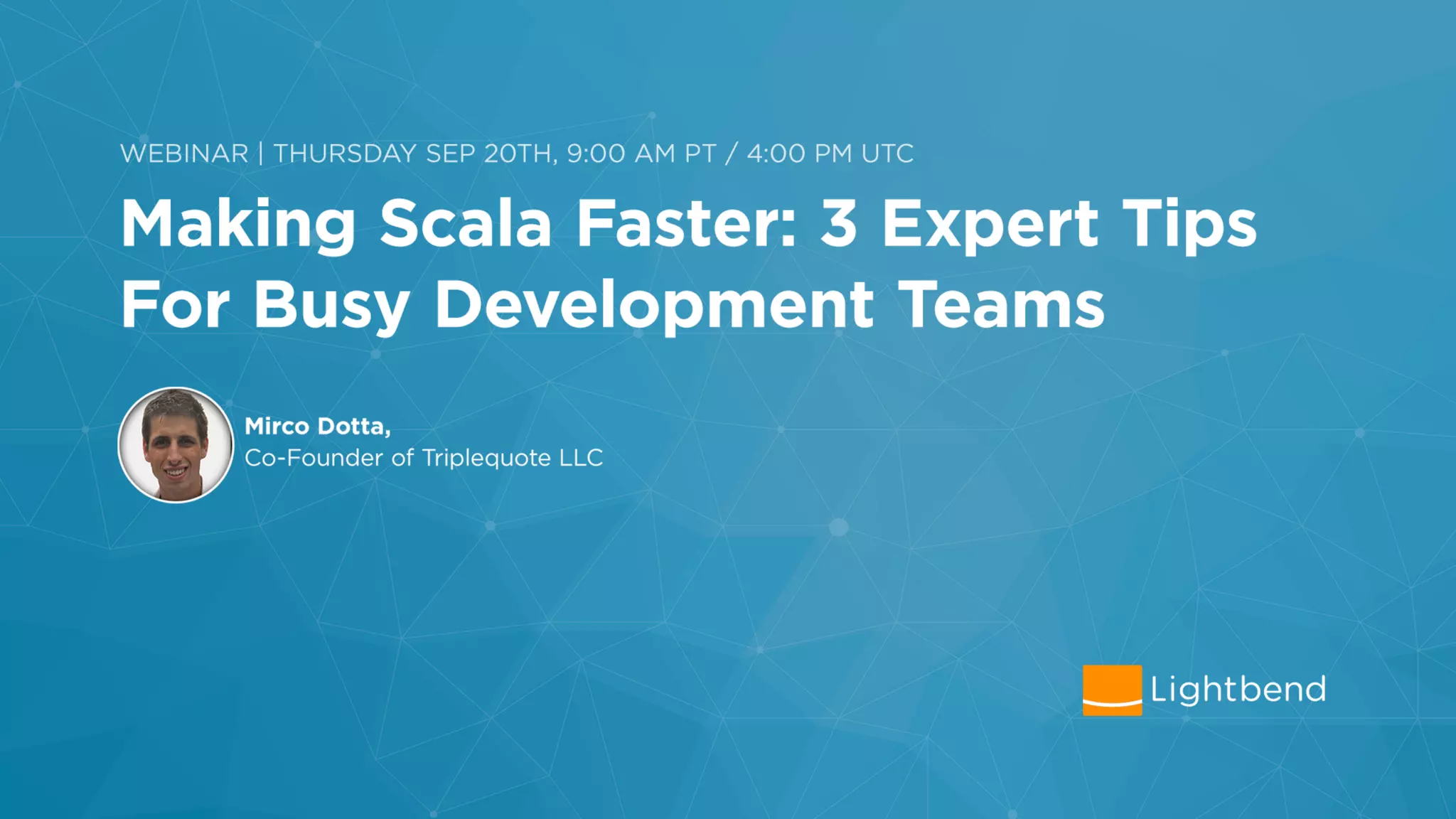 WEBINAR | THURSDAY SEP 20TH, 9:00 AM PT / 4:00 PM UTC

Making Scala Faster: 3 Expert Tips For Busy Development Teams

Mirco Dotta,
Co-Founder of Triplequote LLC

Lightbend